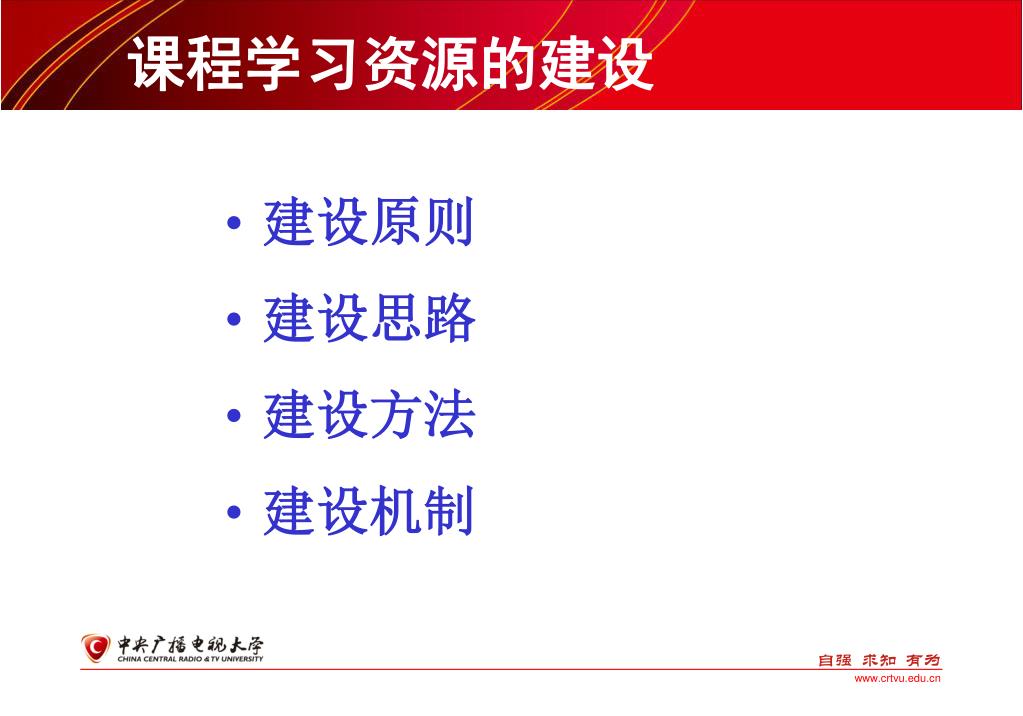 课程学习资源的建设

• 建设原则
• 建设思路
• 建设方法
• 建设机制

中央广播电视大学
CHINA CENTRAL RADIO & TV UNIVERSITY

自强 求知 有为
www.crtvu.edu.cn